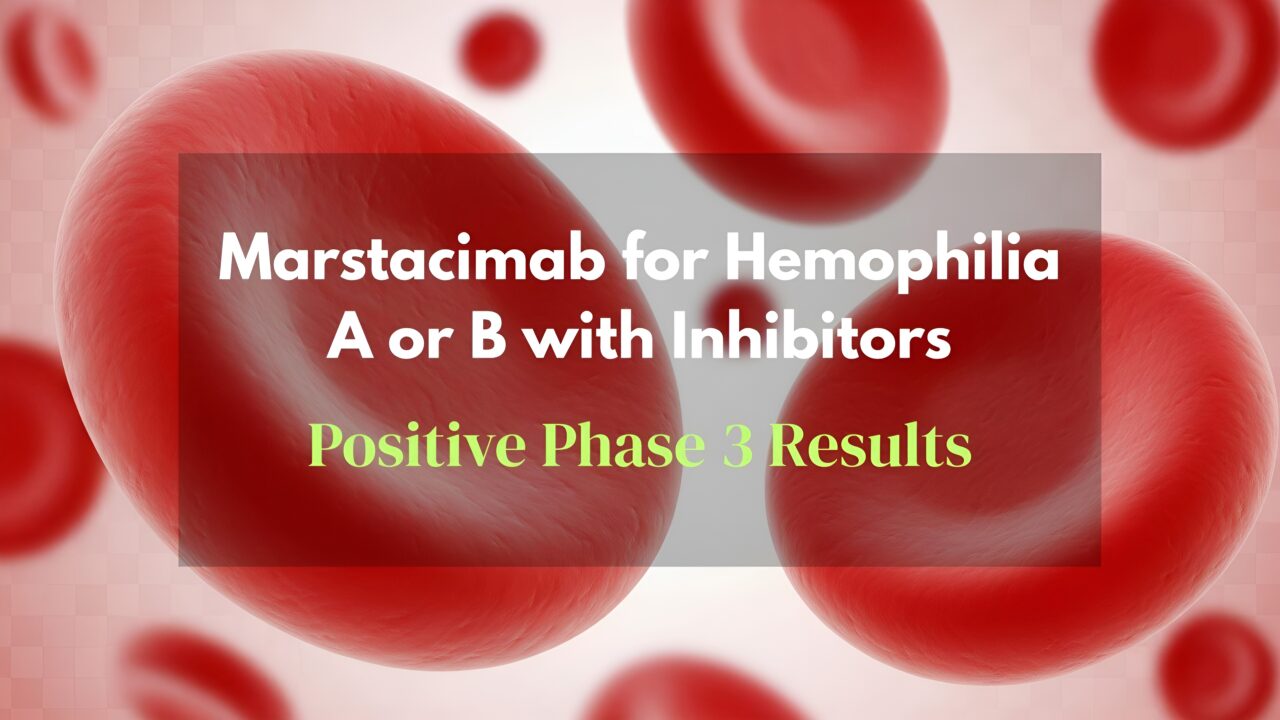 Marstacimab for Hemophilia A or B with Inhibitors

Positive Phase 3 Results